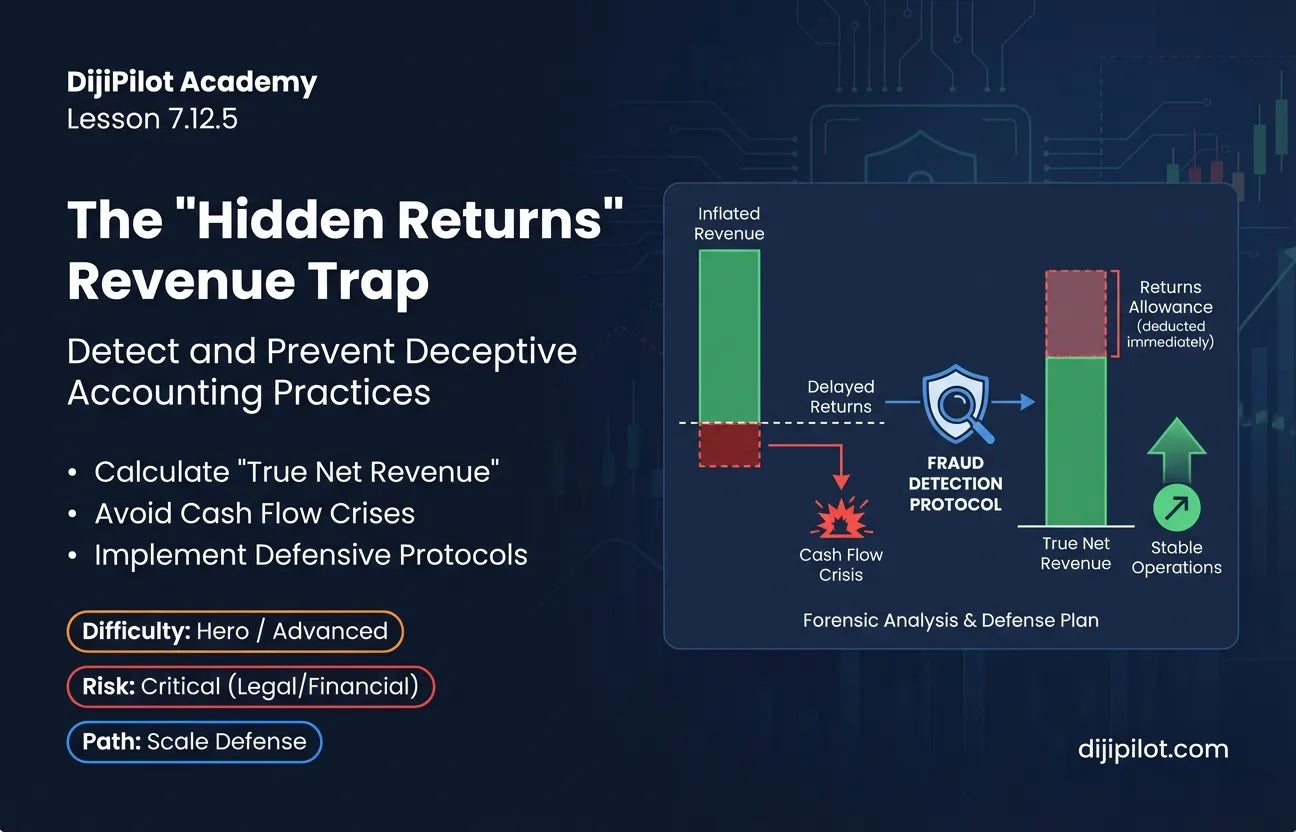 DijiPilot Academy
Lesson 7.12.5

The "Hidden Returns" Revenue Trap

Detect and Prevent Deceptive Accounting Practices

• Calculate "True Net Revenue"
• Avoid Cash Flow Crises
• Implement Defensive Protocols

Difficulty: Hero / Advanced

Risk: Critical (Legal/Financial)

Path: Scale Defense

Inflated Revenue

Delayed Returns

Cash Flow Crisis

FRAUD DETECTION PROTOCOL

Returns Allowance (deducted immediately)

True Net Revenue

Stable Operations

Forensic Analysis & Defense Plan

dijipilot.com